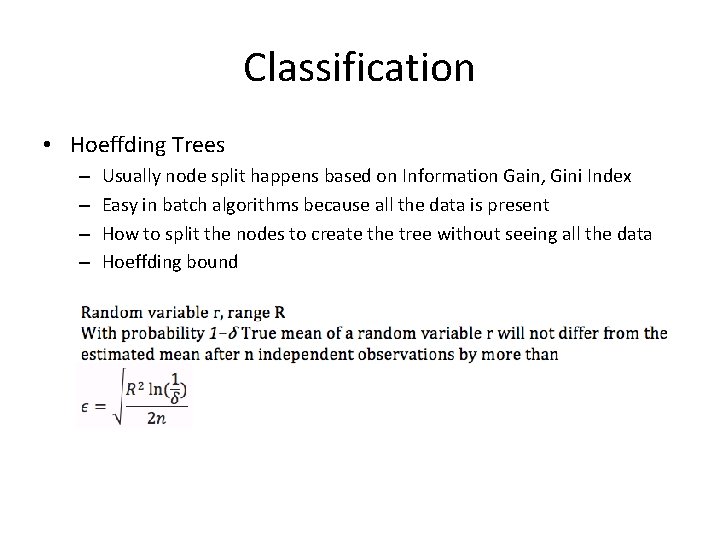 Classification

• Hoeffding Trees
  – Usually node split happens based on Information Gain, Gini Index
  – Easy in batch algorithms because all the data is present
  – How to split the nodes to create the tree without seeing all the data
  – Hoeffding bound

Random variable r, range R
With probability $1-\delta$ True mean of a random variable r will not differ from the estimated mean after n independent observations by more than

$\epsilon = \sqrt{\frac{R^2 \ln(\frac{1}{\delta})}{2n}}$